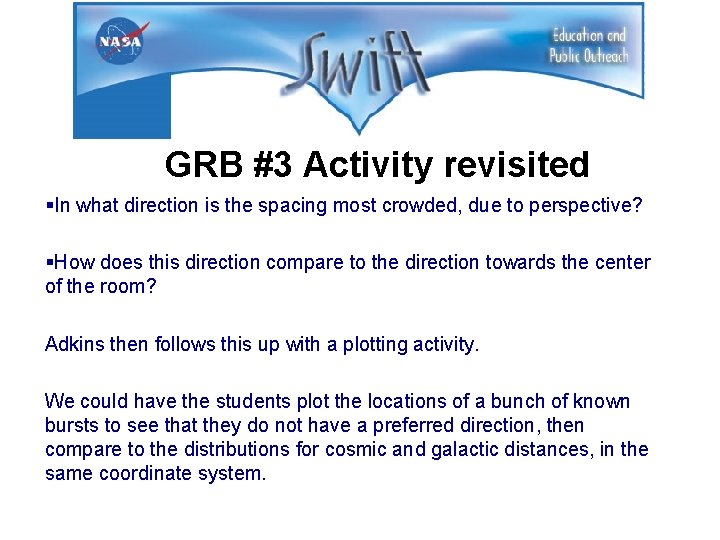 NASA

Swift

Education and Public Outreach

GRB #3 Activity revisited

▪In what direction is the spacing most crowded, due to perspective?

▪How does this direction compare to the direction towards the center of the room?

Adkins then follows this up with a plotting activity.

We could have the students plot the locations of a bunch of known bursts to see that they do not have a preferred direction, then compare to the distributions for cosmic and galactic distances, in the same coordinate system.